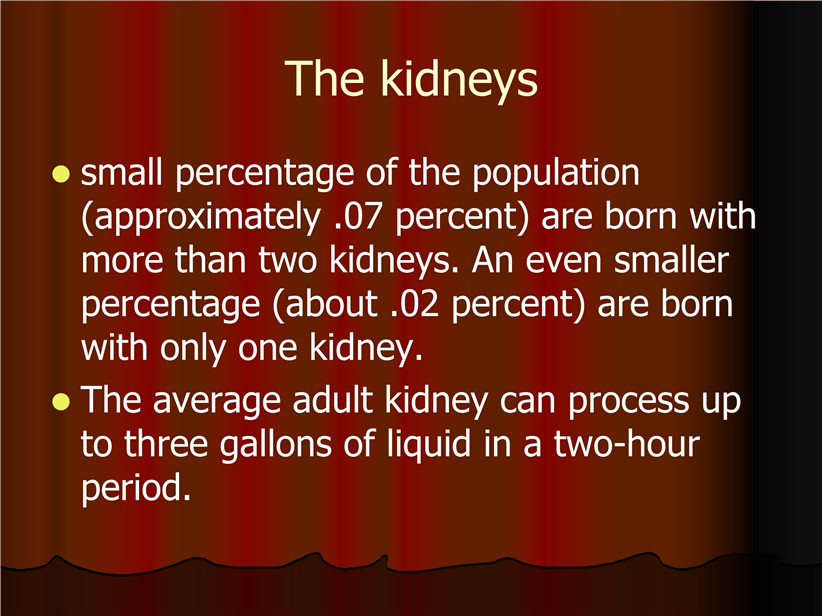 The kidneys

- small percentage of the population (approximately .07 percent) are born with more than two kidneys. An even smaller percentage (about .02 percent) are born with only one kidney.
- The average adult kidney can process up to three gallons of liquid in a two-hour period.